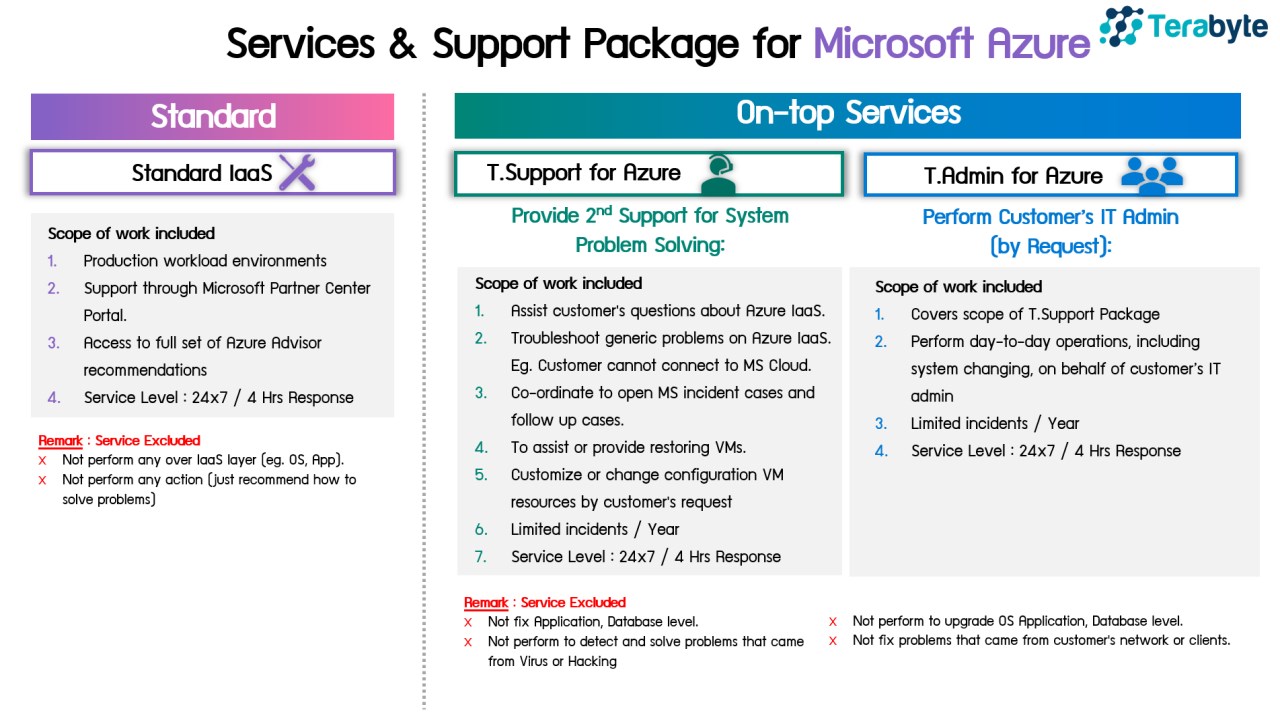 Services & Support Package for Microsoft Azure

Terabyte

Standard

Standard IaaS

Scope of work included
1. Production workload environments
2. Support through Microsoft Partner Center Portal.
3. Access to full set of Azure Advisor recommendations
4. Service Level : 24x7 / 4 Hrs Response

Remark : Service Excluded
x Not perform any over IaaS layer (eg. OS, App).
x Not perform any action (just recommend how to solve problems)

On-top Services

T.Support for Azure

Provide 2$^{nd}$ Support for System Problem Solving:

Scope of work included
1. Assist customer's questions about Azure IaaS.
2. Troubleshoot generic problems on Azure IaaS. Eg. Customer cannot connect to MS Cloud.
3. Co-ordinate to open MS incident cases and follow up cases.
4. To assist or provide restoring VMs.
5. Customize or change configuration VM resources by customer's request
6. Limited incidents / Year
7. Service Level : 24x7 / 4 Hrs Response

T.Admin for Azure

Perform Customer's IT Admin (by Request):

Scope of work included
1. Covers scope of T.Support Package
2. Perform day-to-day operations, including system changing, on behalf of customer's IT admin
3. Limited incidents / Year
4. Service Level : 24x7 / 4 Hrs Response

Remark : Service Excluded
x Not fix Application, Database level.
x Not perform to detect and solve problems that came from Virus or Hacking
x Not perform to upgrade OS Application, Database level.
x Not fix problems that came from customer's network or clients.